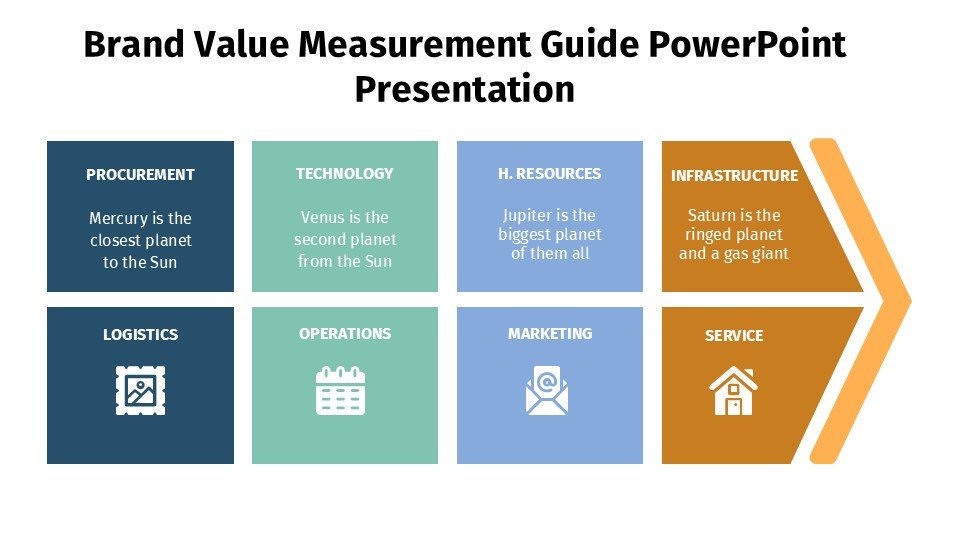 Brand Value Measurement Guide PowerPoint Presentation

PROCUREMENT

Mercury is the closest planet to the Sun

TECHNOLOGY

Venus is the second planet from the Sun

H. RESOURCES

Jupiter is the biggest planet of them all

INFRASTRUCTURE

Saturn is the ringed planet and a gas giant

LOGISTICS

OPERATIONS

MARKETING

SERVICE